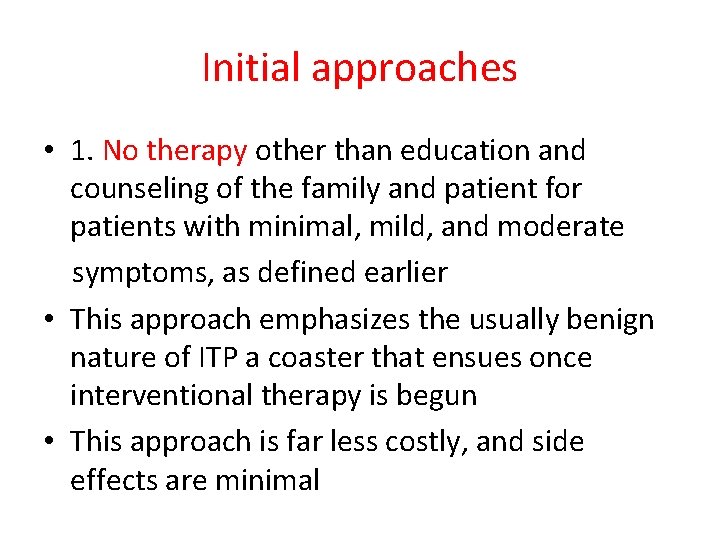 Initial approaches

• 1. No therapy other than education and counseling of the family and patient for patients with minimal, mild, and moderate symptoms, as defined earlier

• This approach emphasizes the usually benign nature of ITP a coaster that ensues once interventional therapy is begun

• This approach is far less costly, and side effects are minimal